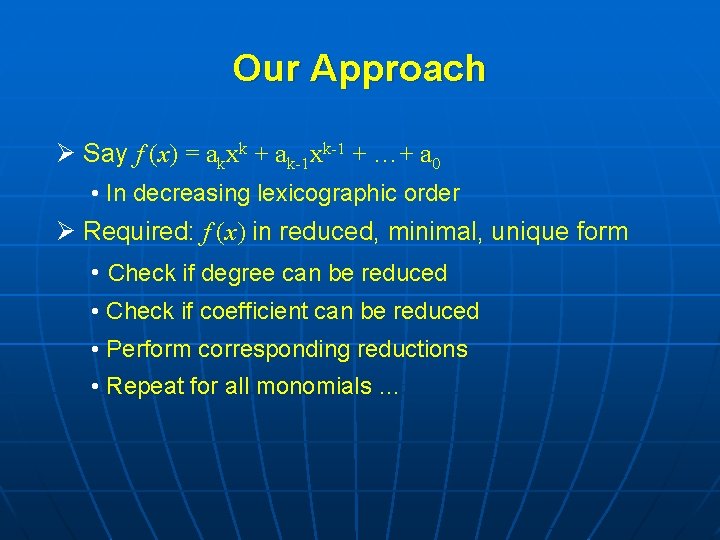 Our Approach

➢ Say $f(x) = a_k x^k + a_{k-1} x^{k-1} + \ldots + a_0$

• In decreasing lexicographic order

➢ Required: $f(x)$ in reduced, minimal, unique form

• Check if degree can be reduced

• Check if coefficient can be reduced

• Perform corresponding reductions

• Repeat for all monomials …